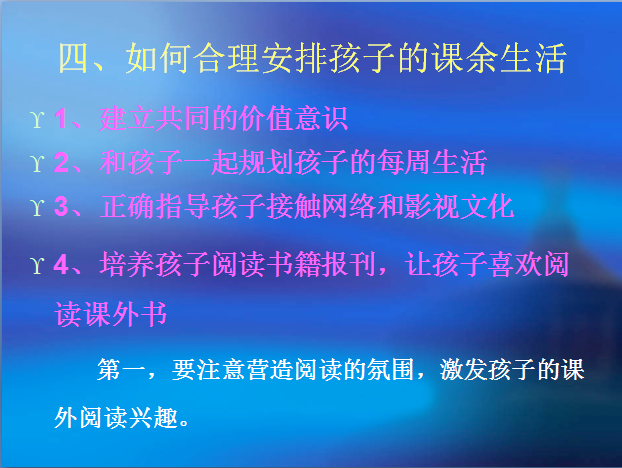 四、如何合理安排孩子的课余生活

ϒ 1、建立共同的价值意识

ϒ 2、和孩子一起规划孩子的每周生活

ϒ 3、正确指导孩子接触网络和影视文化

ϒ 4、培养孩子阅读书籍报刊，让孩子喜欢阅读课外书

第一，要注意营造阅读的氛围，激发孩子的课外阅读兴趣。